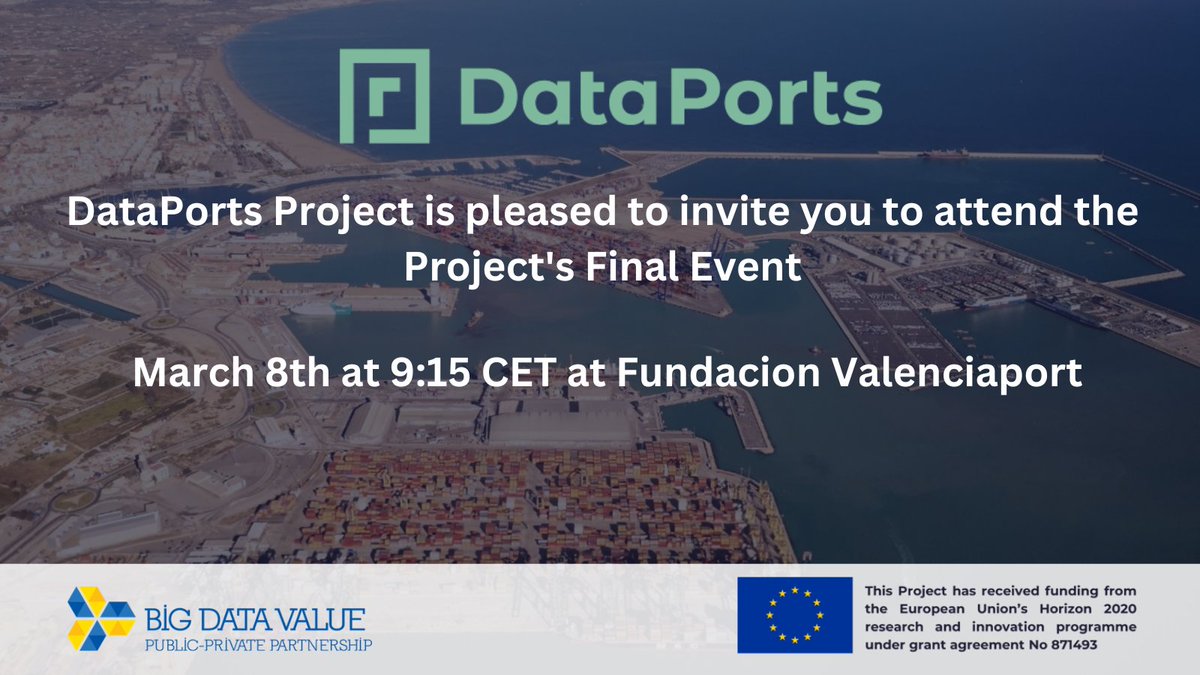 DataPorts

DataPorts Project is pleased to invite you to attend the Project's Final Event

March 8th at 9:15 CET at Fundacion Valenciaport

BIG DATA VALUE
PUBLIC-PRIVATE PARTNERSHIP

This Project has received funding from the European Union's Horizon 2020 research and innovation programme under grant agreement No 871493